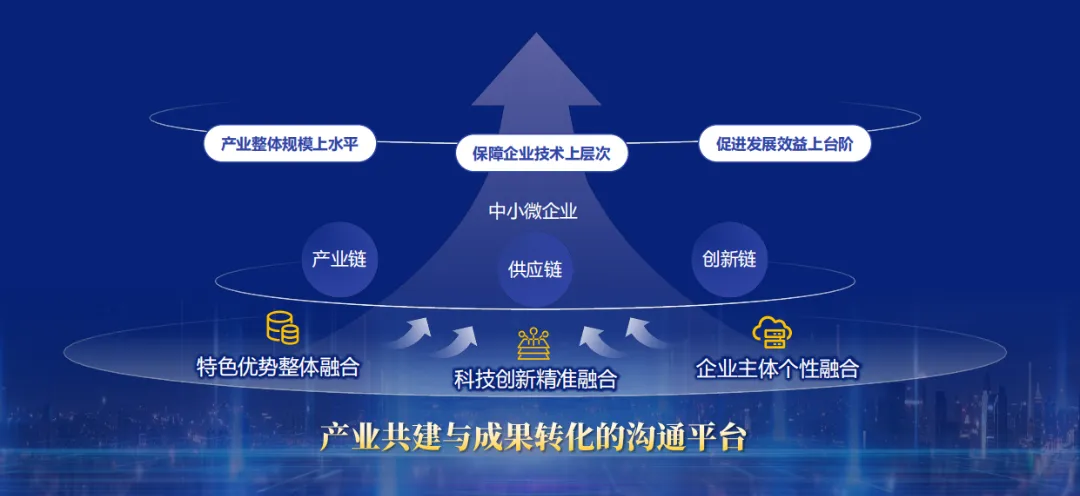 产业整体规模上水平

保障企业技术上层次

促进发展效益上台阶

中小微企业

产业链

供应链

创新链

特色优势整体融合

科技创新精准融合

企业主体个性融合

产业共建与成果转化的沟通平台